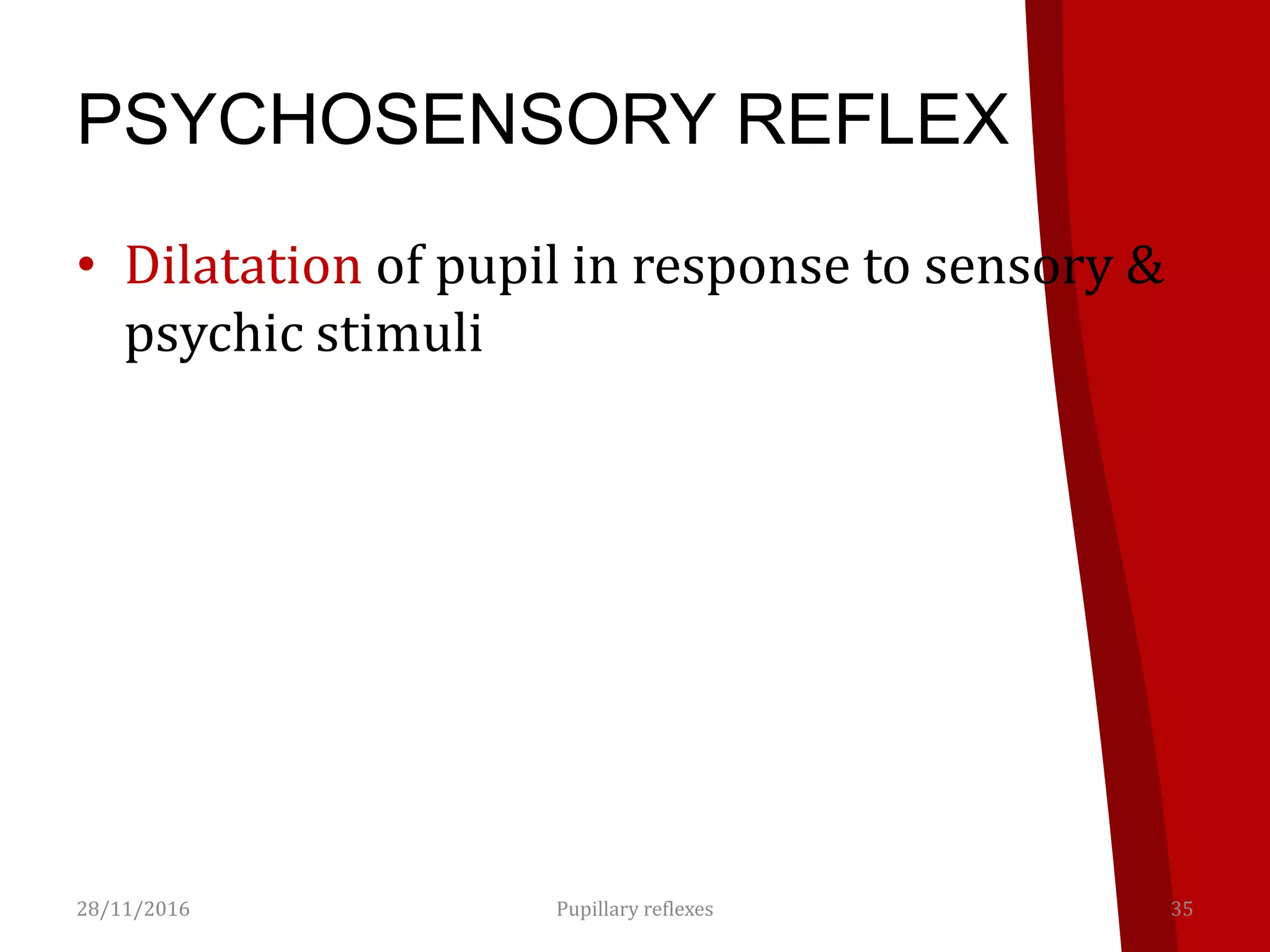 PSYCHOSENSORY REFLEX

• Dilatation of pupil in response to sensory & psychic stimuli

28/11/2016

Pupillary reflexes

35